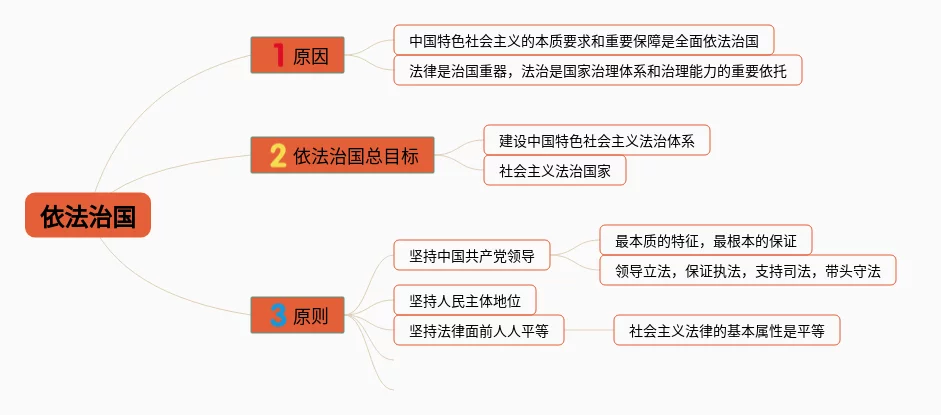 依法治国

1 原因

中国特色社会主义的本质要求和重要保障是全面依法治国

法律是治国重器，法治是国家治理体系和治理能力的重要依托

2 依法治国总目标

建设中国特色社会主义法治体系

社会主义法治国家

3 原则

坚持中国共产党领导

最本质的特征，最根本的保证

领导立法，保证执法，支持司法，带头守法

坚持人民主体地位

坚持法律面前人人平等

社会主义法律的基本属性是平等